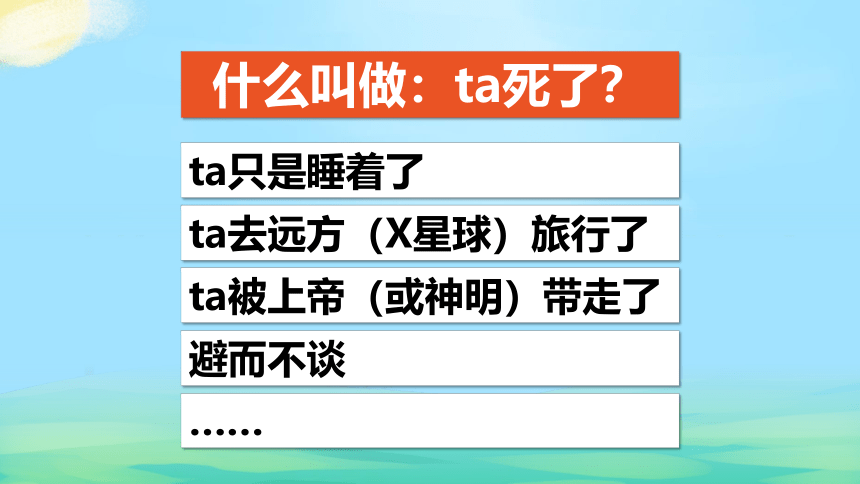 什么叫做：ta死了？

ta只是睡着了

ta去远方（X星球）旅行了

ta被上帝（或神明）带走了

避而不谈

……